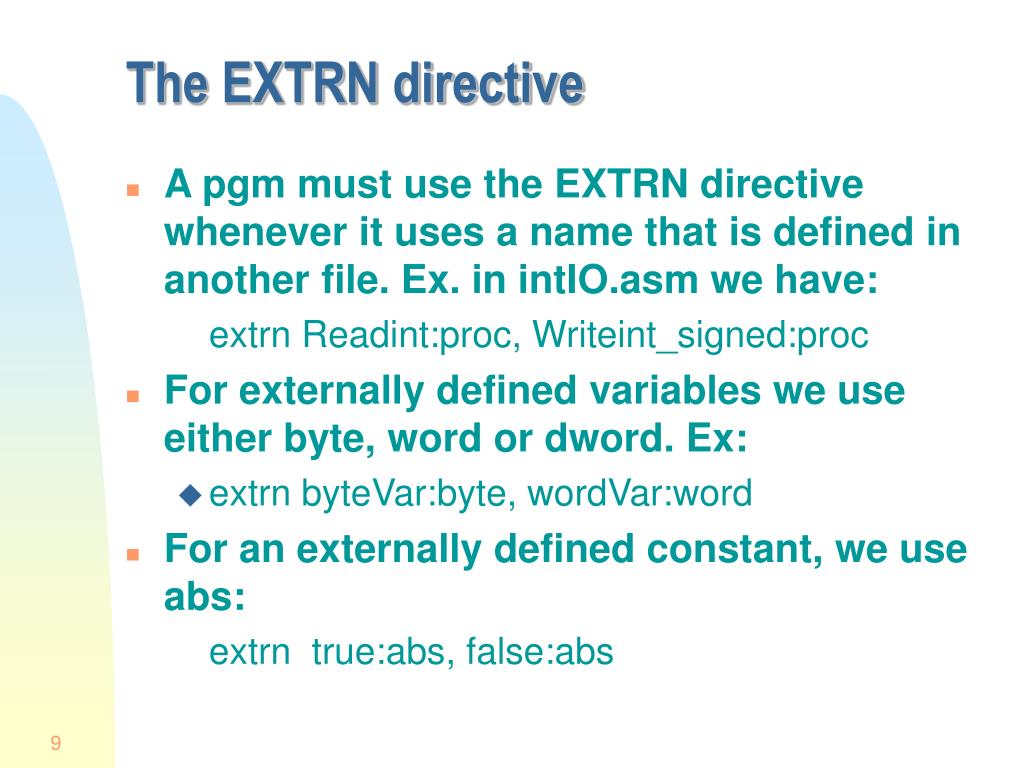 The EXTRN directive

A pgm must use the EXTRN directive whenever it uses a name that is defined in another file. Ex. in intIO.asm we have:

extrn Readint:proc, Writeint_signed:proc

For externally defined variables we use either byte, word or dword. Ex:

extrn byteVar:byte, wordVar:word

For an externally defined constant, we use abs:

extrn true:abs, false:abs

9